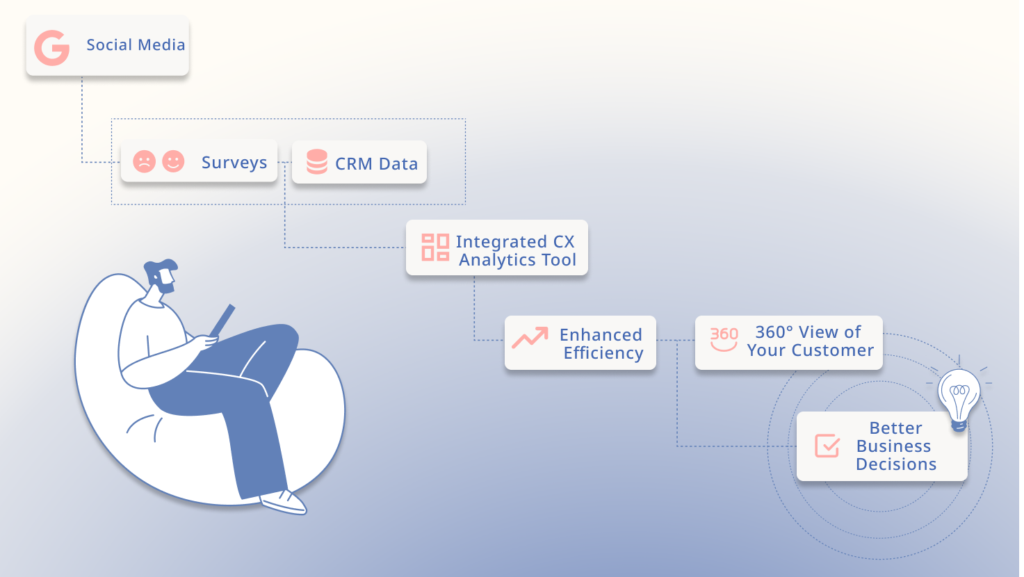 Social Media

Surveys

CRM Data

Integrated CX Analytics Tool

Enhanced Efficiency

360

360° View of Your Customer

Better Business Decisions